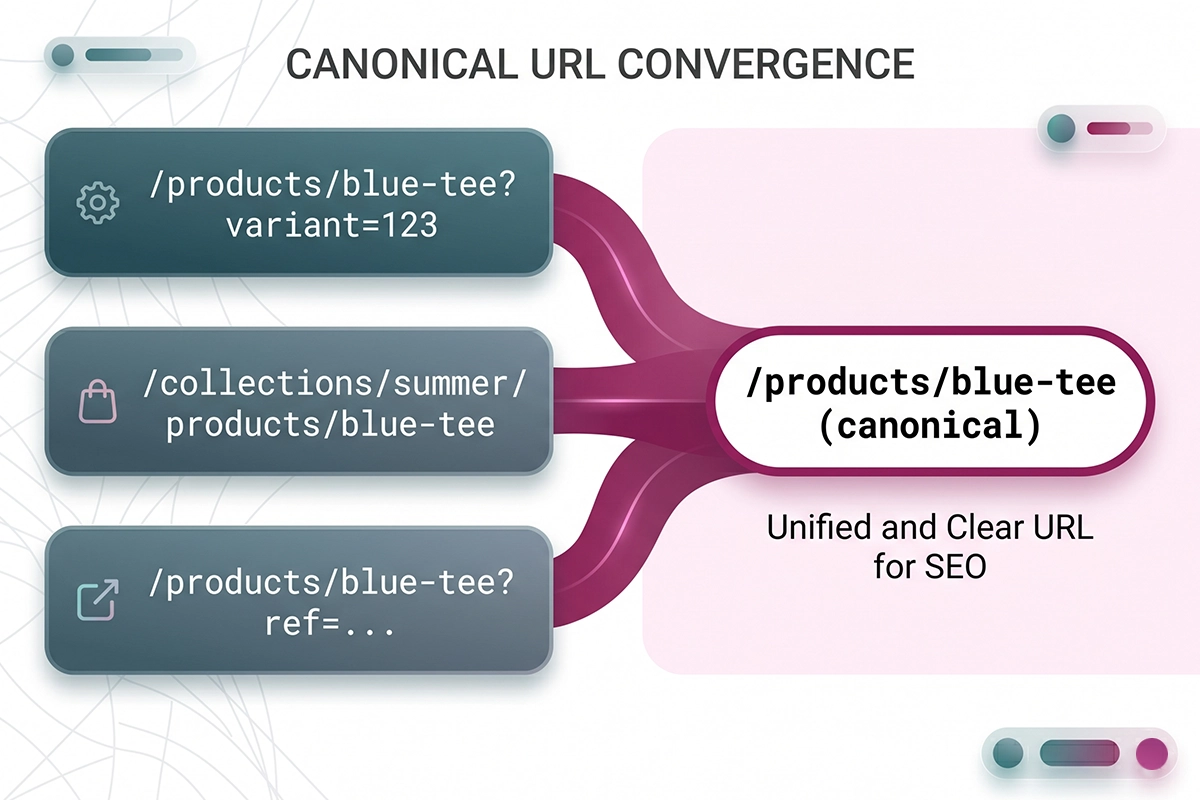 CANONICAL URL CONVERGENCE

/products/blue-tee?variant=123

/collections/summer/products/blue-tee

/products/blue-tee?ref=...

/products/blue-tee (canonical)

Unified and Clear URL for SEO